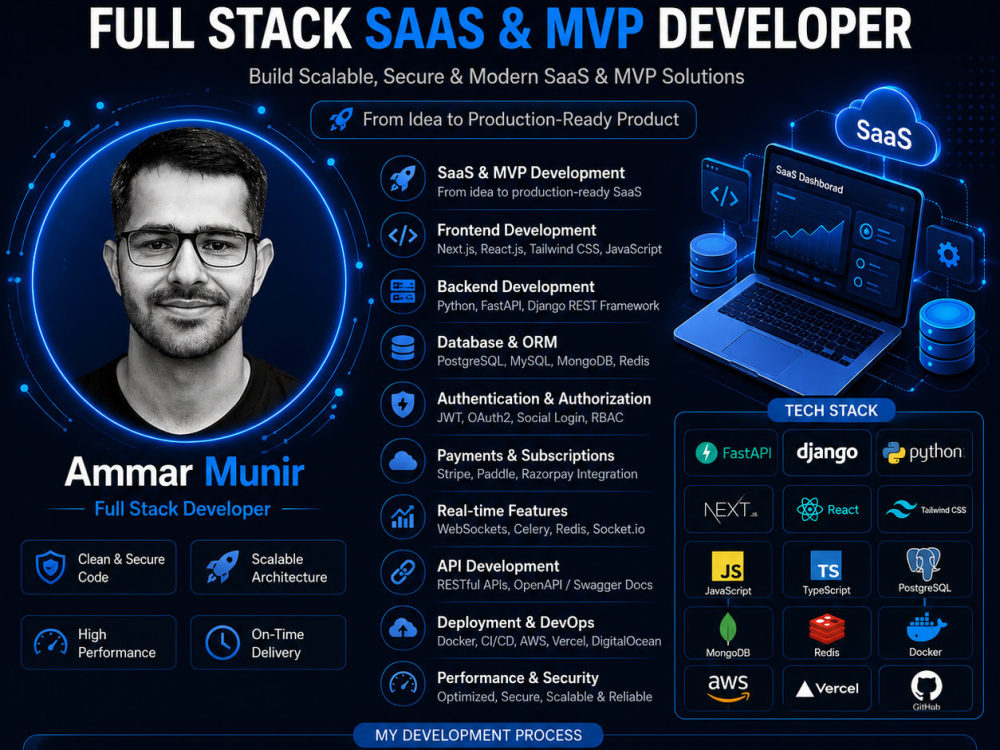 FULL STACK SAAS & MVP DEVELOPER

Build Scalable, Secure & Modern SaaS & MVP Solutions

From Idea to Production-Ready Product

Ammar Munir

Full Stack Developer

Clean & Secure Code

Scalable Architecture

High Performance

On-Time Delivery

SaaS & MVP Development
From idea to production-ready SaaS

Frontend Development
Next.js, React.js, Tailwind CSS, JavaScript

Backend Development
Python, FastAPI, Django REST Framework

Database & ORM
PostgreSQL, MySQL, MongoDB, Redis

Authentication & Authorization
JWT, OAuth2, Social Login, RBAC

Payments & Subscriptions
Stripe, Paddle, Razorpay Integration

Real-time Features
WebSockets, Celery, Redis, Socket.io

API Development
RESTful APIs, OpenAPI / Swagger Docs

Deployment & DevOps
Docker, CI/CD, AWS, Vercel, DigitalOcean

Performance & Security
Optimized, Secure, Scalable & Reliable

SaaS

SaaS Dashborad

TECH STACK

FastAPI
django
python
NEXT.js
React
Tailwind CSS
JS
JavaScript
TS
TypeScript
PostgreSQL
MongoDB
Redis
Docker
aws
Vercel
GitHub

MY DEVELOPMENT PROCESS